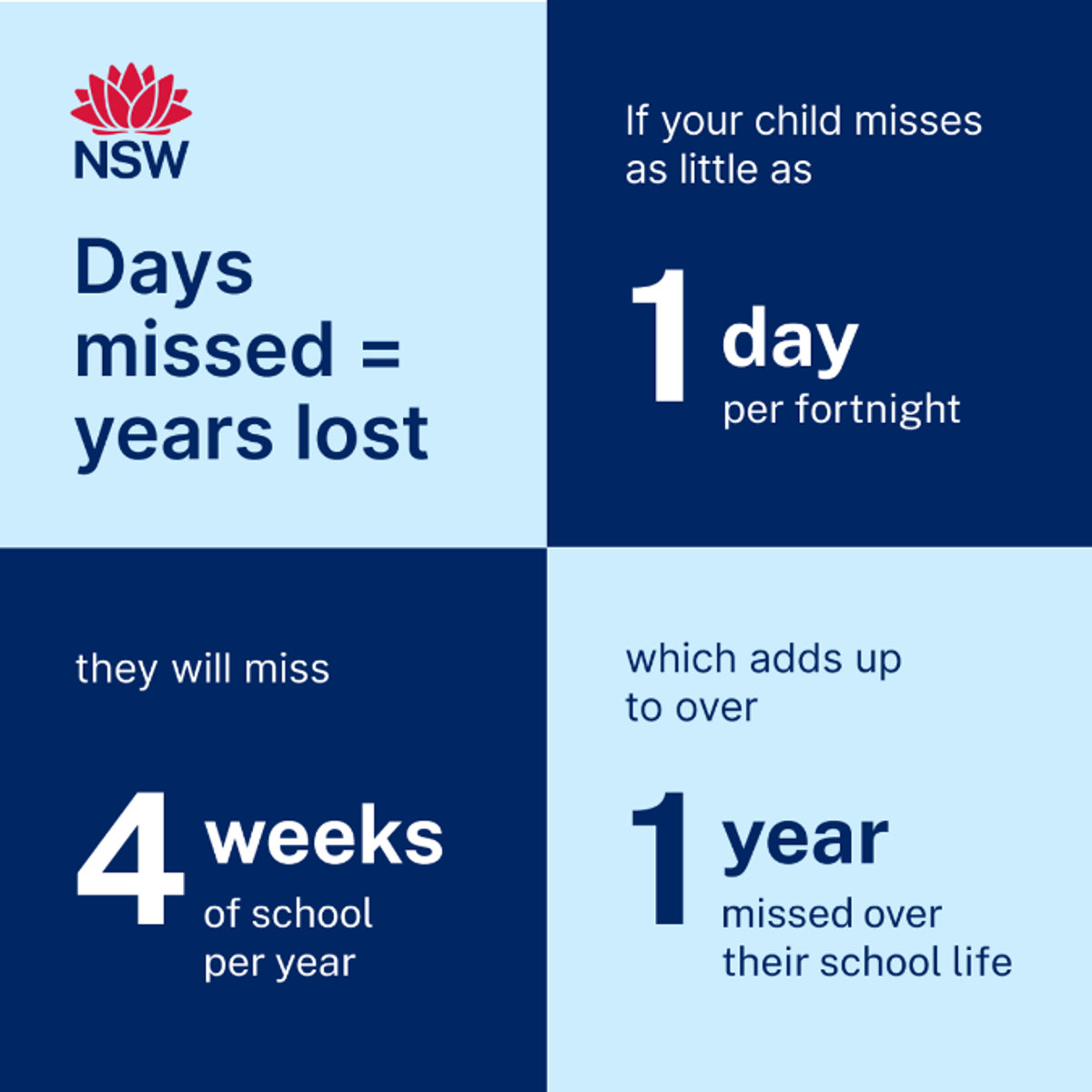 NSW

Days missed = years lost

If your child misses as little as

1 day per fortnight

they will miss

4 weeks of school per year

which adds up to over

1 year missed over their school life